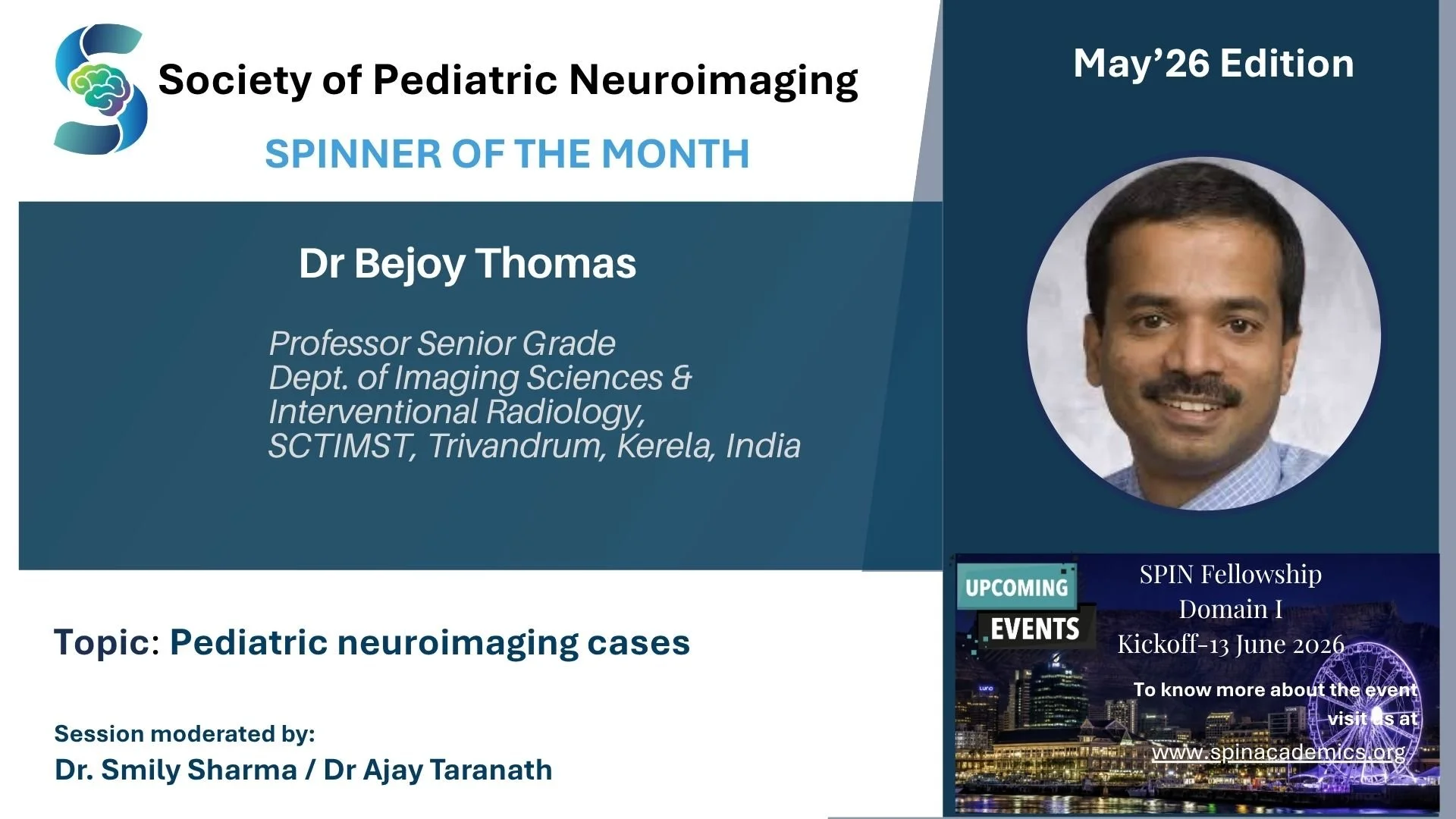 Society of Pediatric Neuroimaging

SPINNER OF THE MONTH

Dr Bejoy Thomas

Professor Senior Grade
Dept. of Imaging Sciences &
Interventional Radiology,
SCTIMST, Trivandrum, Kerela, India

Topic: Pediatric neuroimaging cases

Session moderated by:
Dr. Smily Sharma / Dr Ajay Taranath

May'26 Edition

UPCOMING
EVENTS

SPIN Fellowship
Domain I
Kickoff-13 June 2026

To know more about the event visit us at
www.spinacademics.org